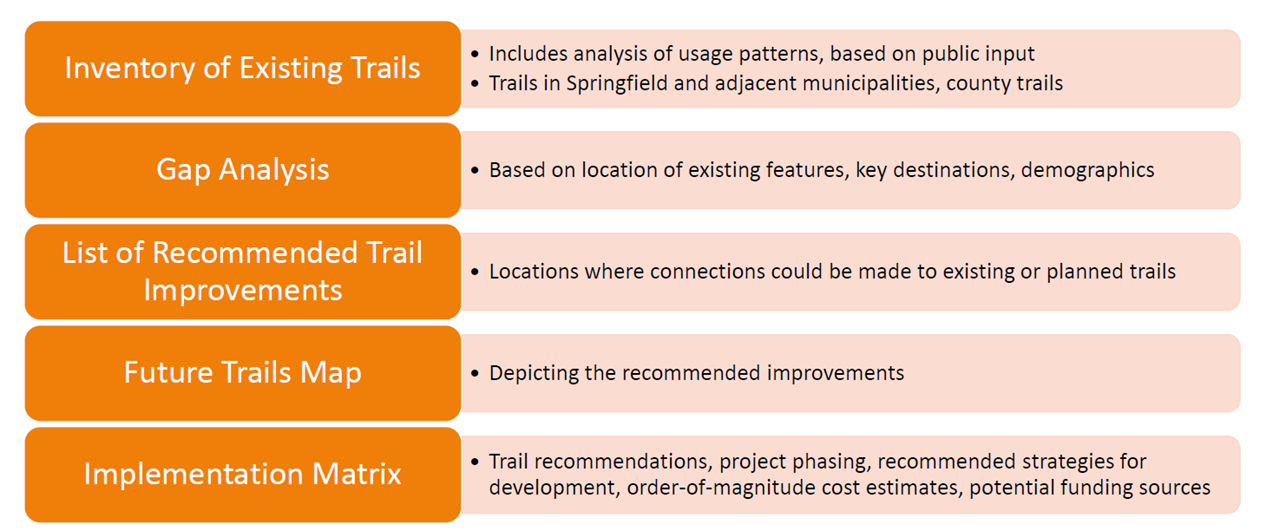 Inventory of Existing Trails

• Includes analysis of usage patterns, based on public input
• Trails in Springfield and adjacent municipalities, county trails

Gap Analysis

• Based on location of existing features, key destinations, demographics

List of Recommended Trail Improvements

• Locations where connections could be made to existing or planned trails

Future Trails Map

• Depicting the recommended improvements

Implementation Matrix

• Trail recommendations, project phasing, recommended strategies for development, order-of-magnitude cost estimates, potential funding sources